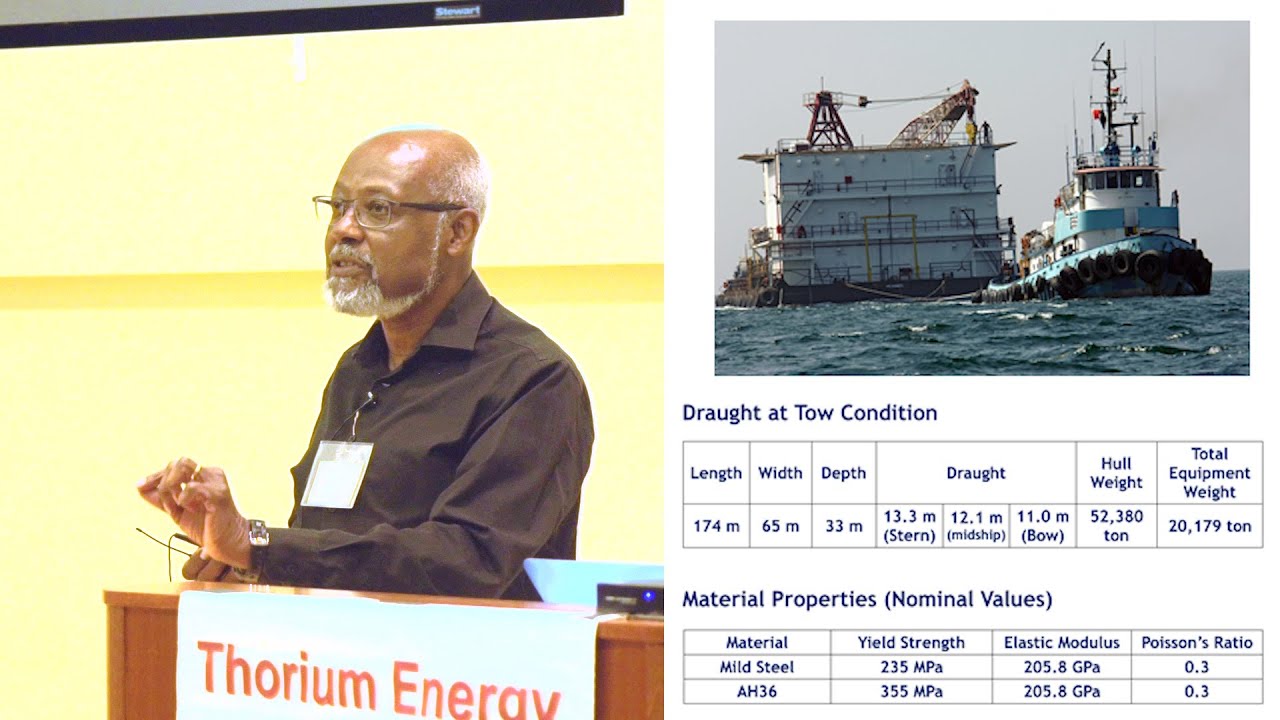 Stewart

Thorium Energy

Draught at Tow Condition

| Length | Width | Depth | Draught | | | Hull Weight | Total Equipment Weight |
|---|---|---|---|---|---|---|---|
| 174 m | 65 m | 33 m | 13.3 m (Stern) | 12.1 m (midship) | 11.0 m (Bow) | 52,380 ton | 20,179 ton |

Material Properties (Nominal Values)

| Material | Yield Strength | Elastic Modulus | Poisson's Ratio |
|---|---|---|---|
| Mild Steel | 235 MPa | 205.8 GPa | 0.3 |
| AH36 | 355 MPa | 205.8 GPa | 0.3 |